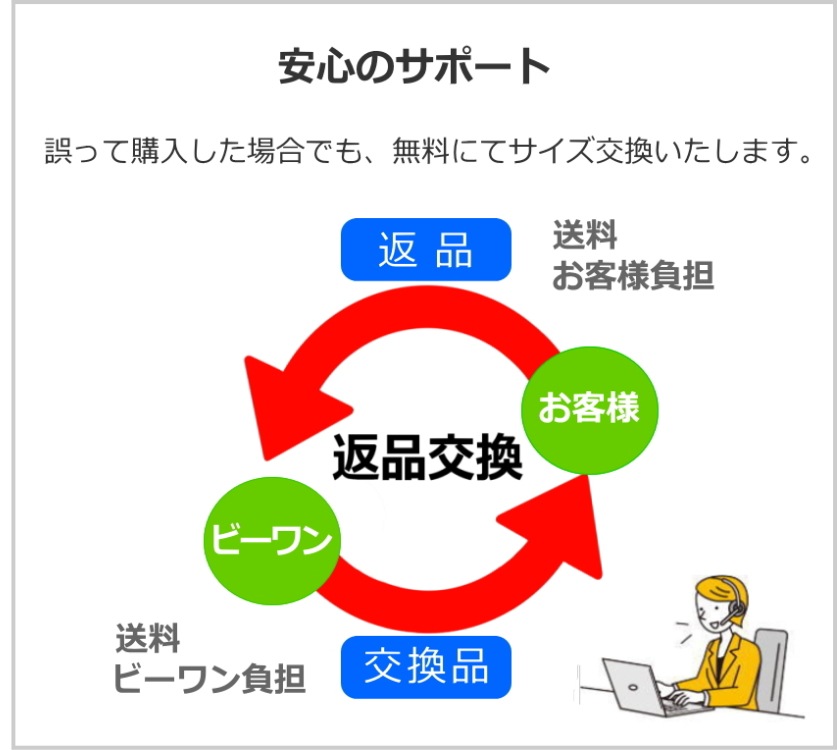 安心のサポート

誤って購入した場合でも、無料にてサイズ交換いたします。

返 品

送料
お客様負担

お客様

返品交換

ビーワン

送料
ビーワン負担

交換品